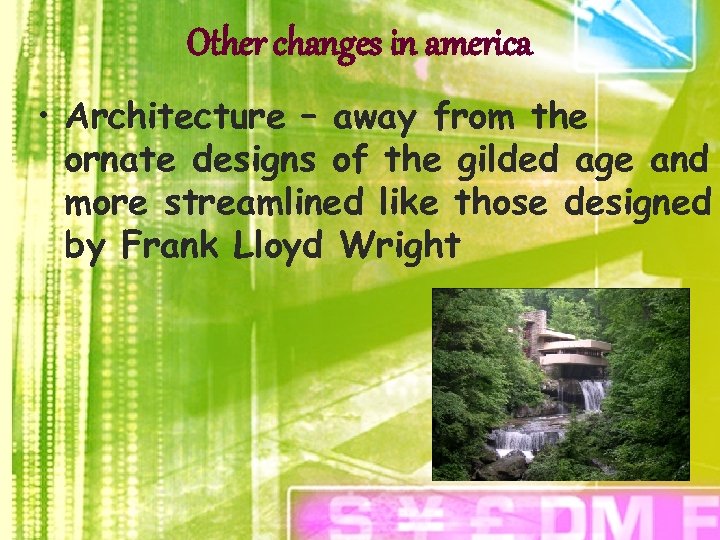 Other changes in america

• Architecture – away from the ornate designs of the gilded age and more streamlined like those designed by Frank Lloyd Wright

$ ¥ £ DM F